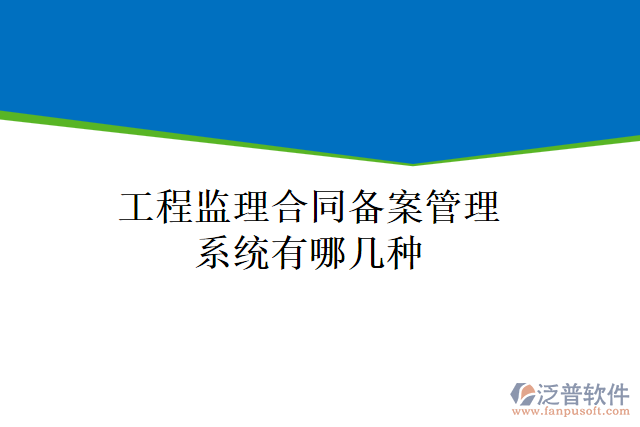 工程监理合同备案管理系统有哪几种

泛普软件
www.fanpusoft.com